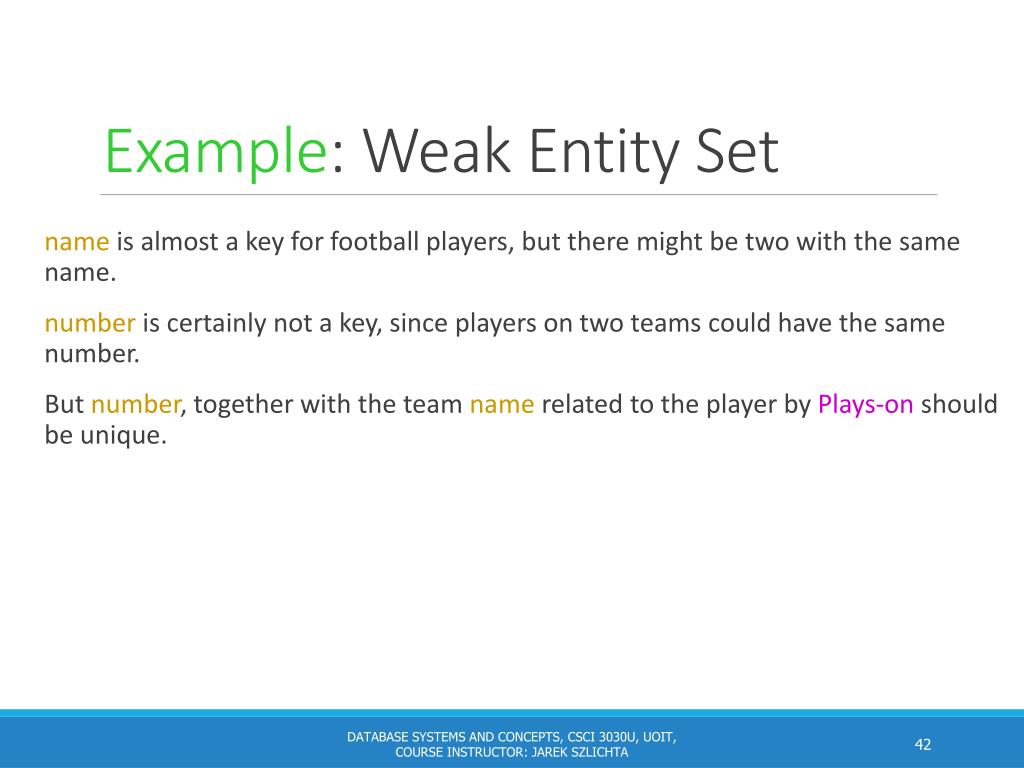 Example: Weak Entity Set

name is almost a key for football players, but there might be two with the same name.

number is certainly not a key, since players on two teams could have the same number.

But number, together with the team name related to the player by Plays-on should be unique.

DATABASE SYSTEMS AND CONCEPTS, CSCI 3030U, UOIT, COURSE INSTRUCTOR: JAREK SZLICHTA

42